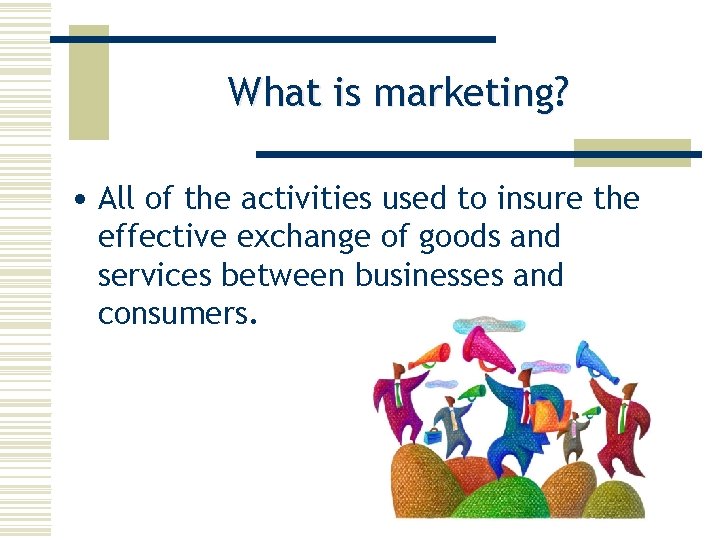 What is marketing?

• All of the activities used to insure the effective exchange of goods and services between businesses and consumers.